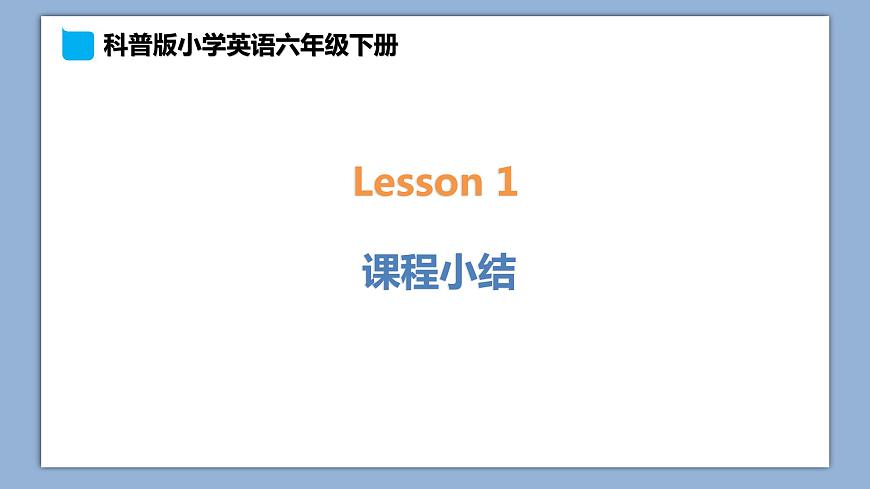 科普版小学英语六年级下册

Lesson 1

课程小结